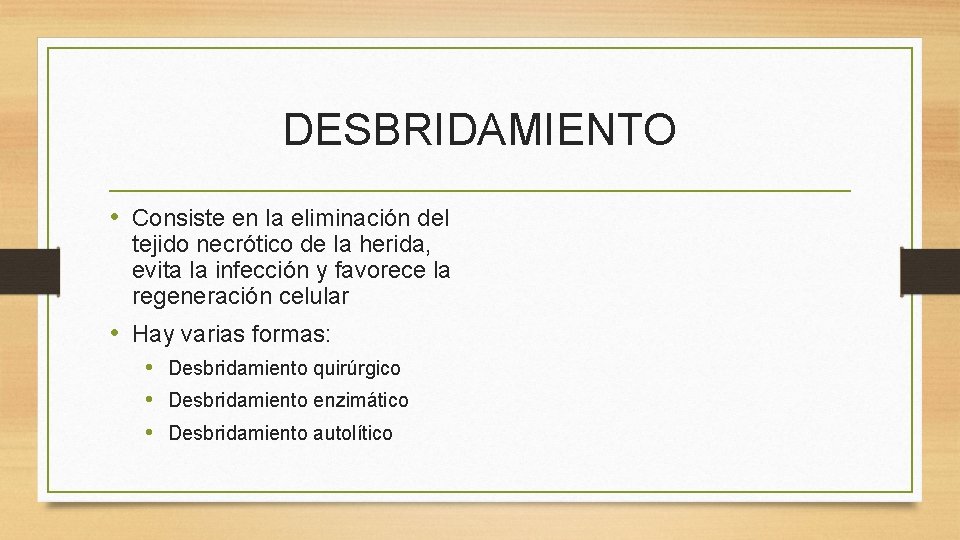 DESBRIDAMIENTO

• Consiste en la eliminación del tejido necrótico de la herida, evita la infección y favorece la regeneración celular

• Hay varias formas:
  • Desbridamiento quirúrgico
  • Desbridamiento enzimático
  • Desbridamiento autolítico